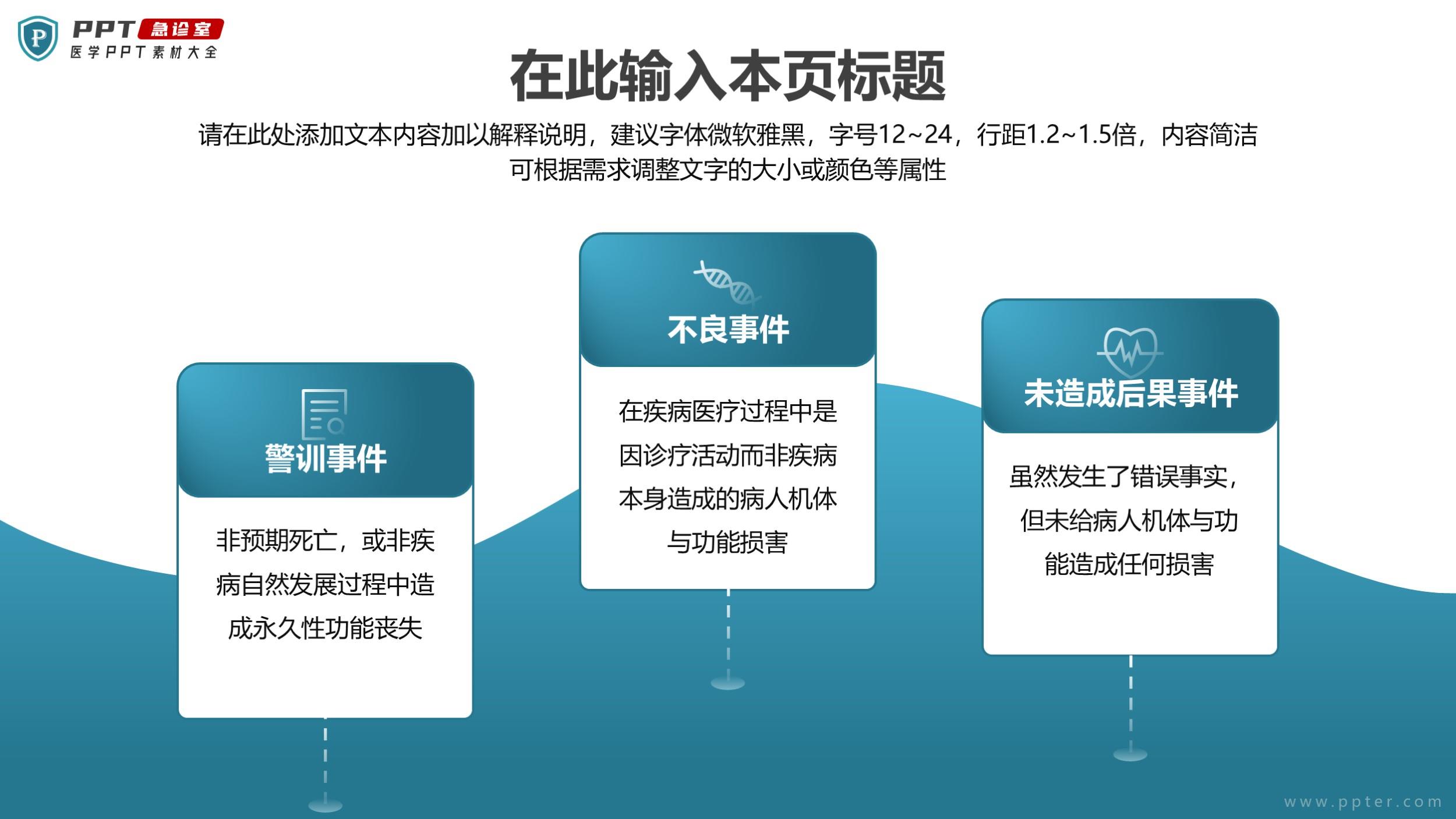 P PPT 急诊室
医学PPT素材大全

在此输入本页标题

请在此处添加文本内容加以解释说明，建议字体微软雅黑，字号12~24，行距1.2~1.5倍，内容简洁可根据需求调整文字的大小或颜色等属性

警训事件

非预期死亡，或非疾病自然发展过程中造成永久性功能丧失

不良事件

在疾病医疗过程中是因诊疗活动而非疾病本身造成的病人机体与功能损害

未造成后果事件

虽然发生了错误事实，但未给病人机体与功能造成任何损害

www.ppter.com